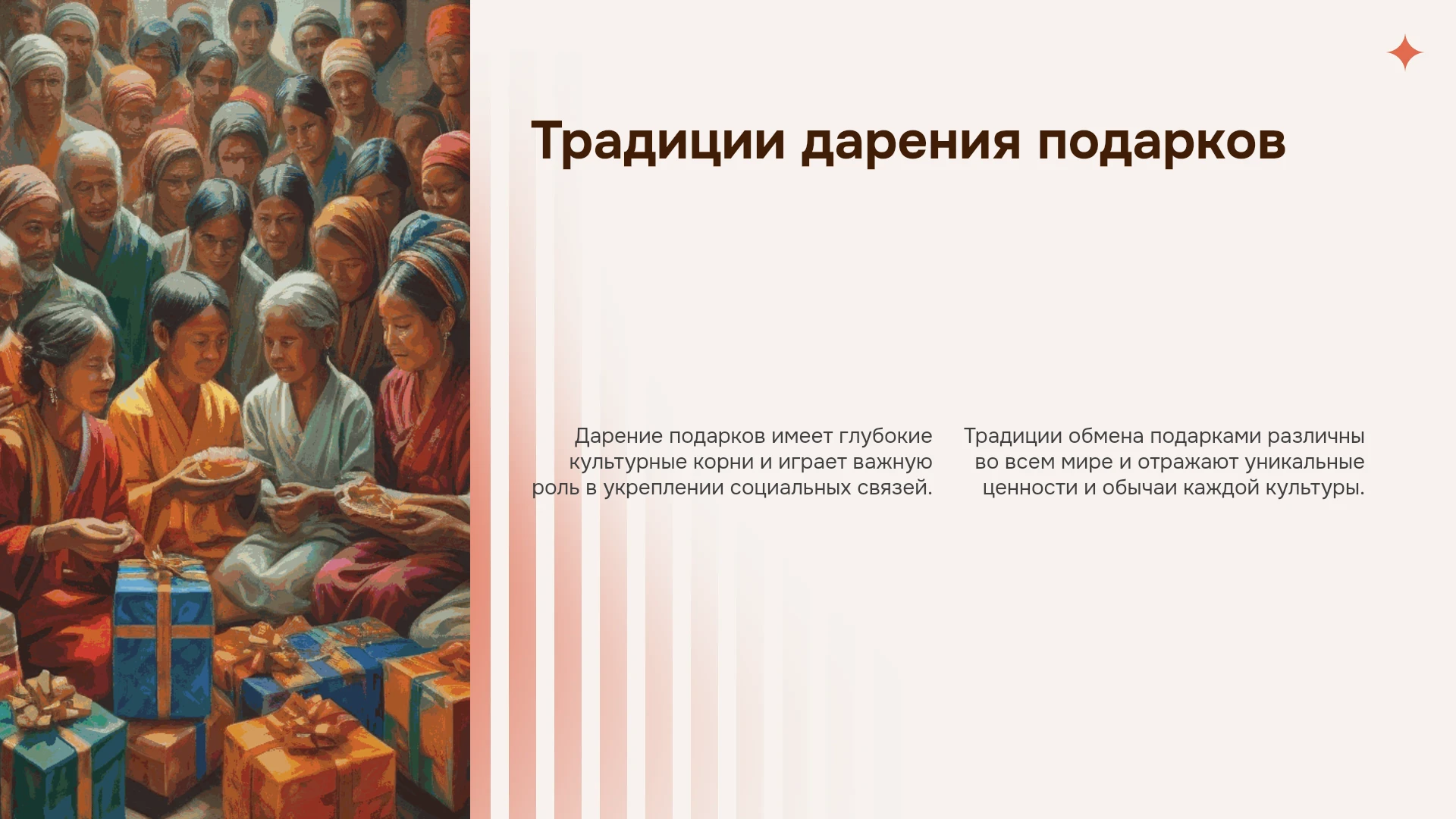 Традиции дарения подарков

Дарение подарков имеет глубокие культурные корни и играет важную роль в укреплении социальных связей.

Традиции обмена подарками различны во всем мире и отражают уникальные ценности и обычаи каждой культуры.